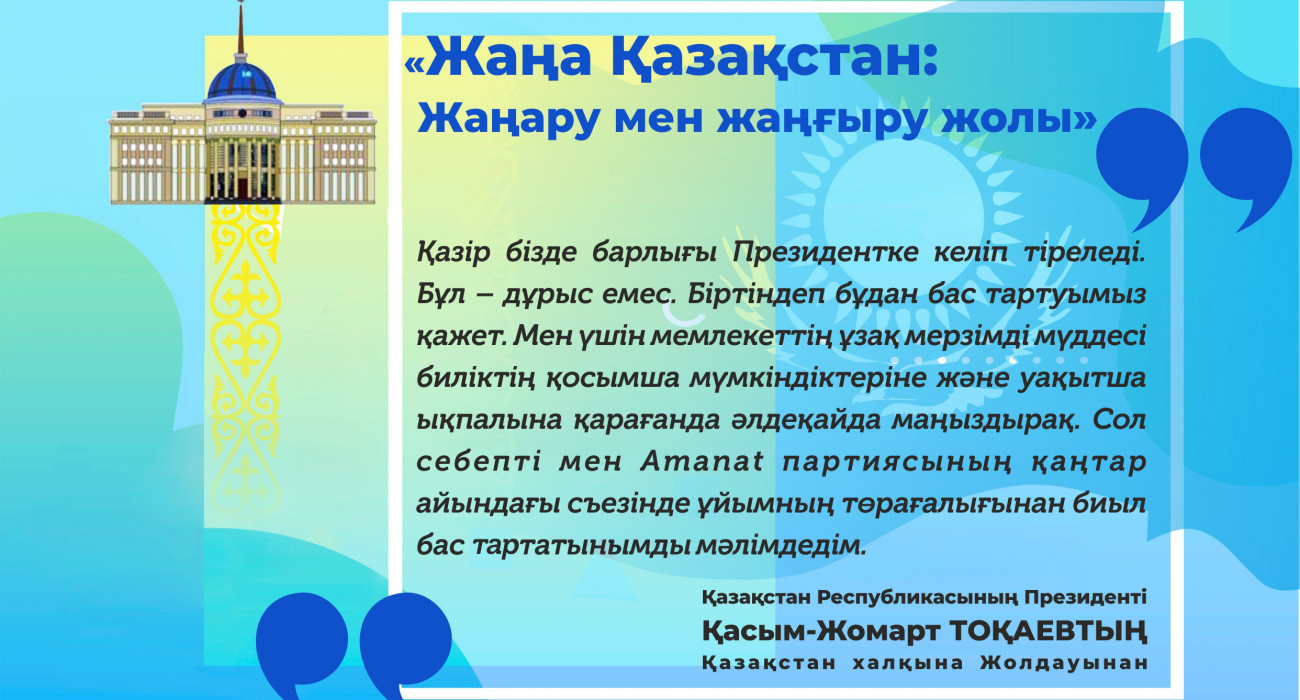 «Жаңа Қазақстан:
Жаңару мен жаңғыру жолы»

Қазір бізде барлығы Президентке келіп тіреледі. Бұл – дұрыс емес. Біртіндеп бұдан бас тартуымыз қажет. Мен үшін мемлекеттің ұзақ мерзімді мүддесі биліктің қосымша мүмкіндіктеріне және уақытша ықпалына қарағанда әлдеқайда маңыздырақ. Сол себепті мен Amanat партиясының қаңтар айындағы съезінде ұйымның төрағалығынан биыл бас тартатынымды мәлімдедім.

Қазақстан Республикасының Президенті
Қасым-Жомарт ТОҚАЕВТЫҢ
Қазақстан халқына Жолдауынан